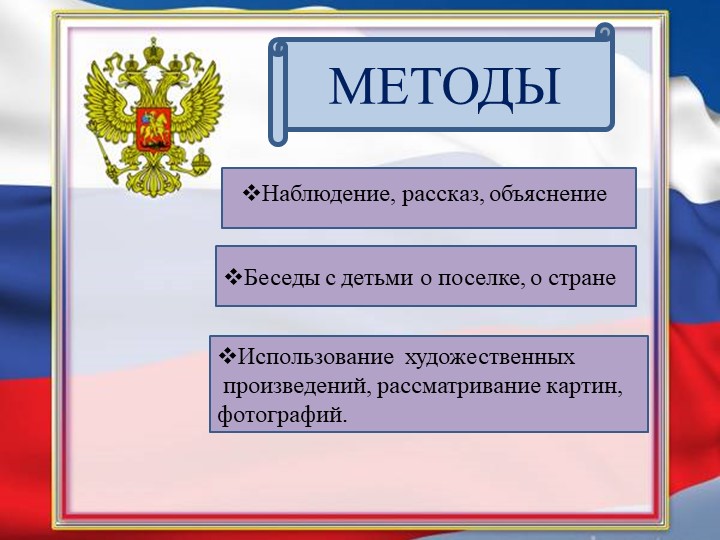 МЕТОДЫ

❖Наблюдение, рассказ, объяснение

❖Беседы с детьми о поселке, о стране

❖Использование художественных произведений, рассматривание картин, фотографий.